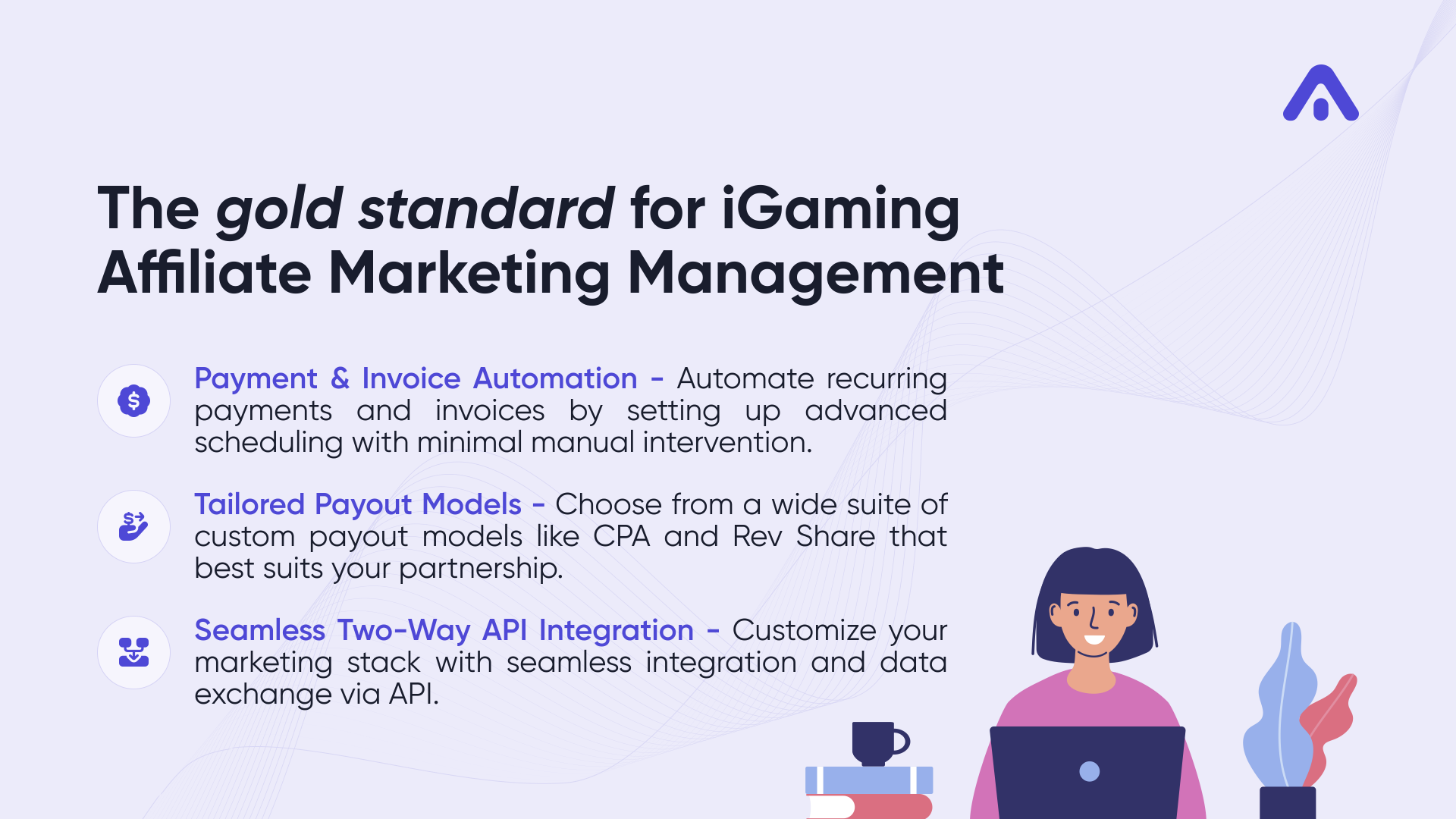 The gold standard for iGaming Affiliate Marketing Management

Payment & Invoice Automation - Automate recurring payments and invoices by setting up advanced scheduling with minimal manual intervention.

Tailored Payout Models - Choose from a wide suite of custom payout models like CPA and Rev Share that best suits your partnership.

Seamless Two-Way API Integration - Customize your marketing stack with seamless integration and data exchange via API.